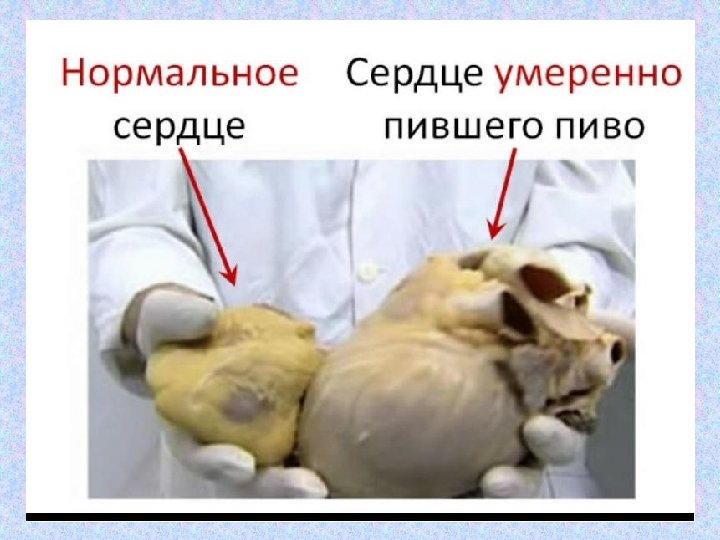 Нормальное сердце

Сердце умеренно пившего пиво